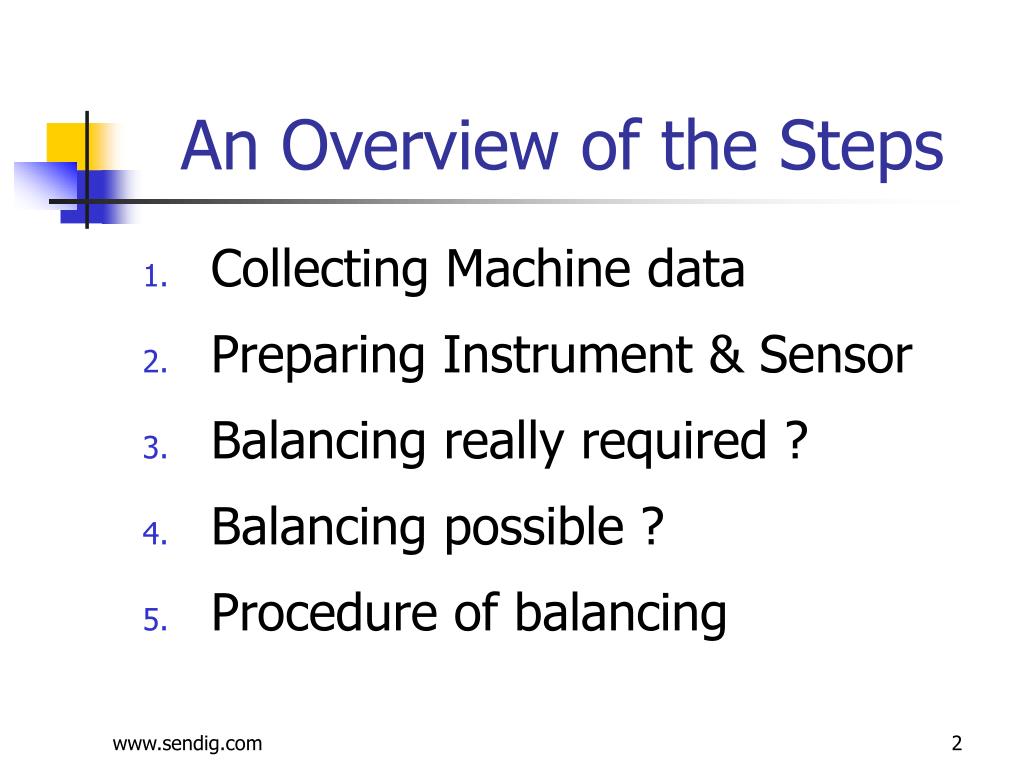 An Overview of the Steps

1. Collecting Machine data
2. Preparing Instrument & Sensor
3. Balancing really required ?
4. Balancing possible ?
5. Procedure of balancing

www.sendig.com

2